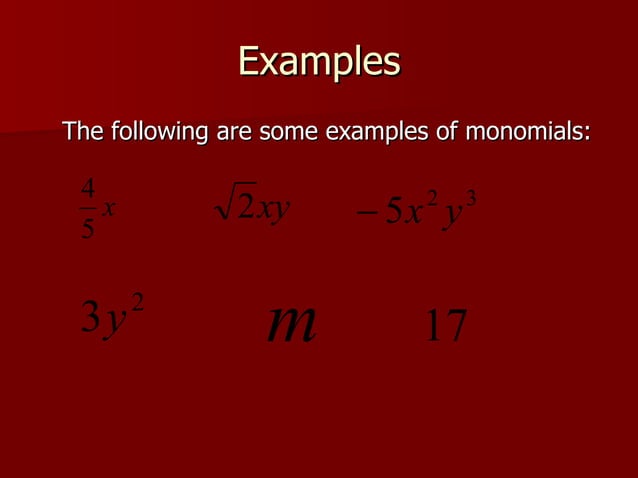 Examples

The following are some examples of monomials:

$\frac{4}{5}x$ $\sqrt{2}xy$ $-5x^2y^3$

$3y^2$ $m$ $17$